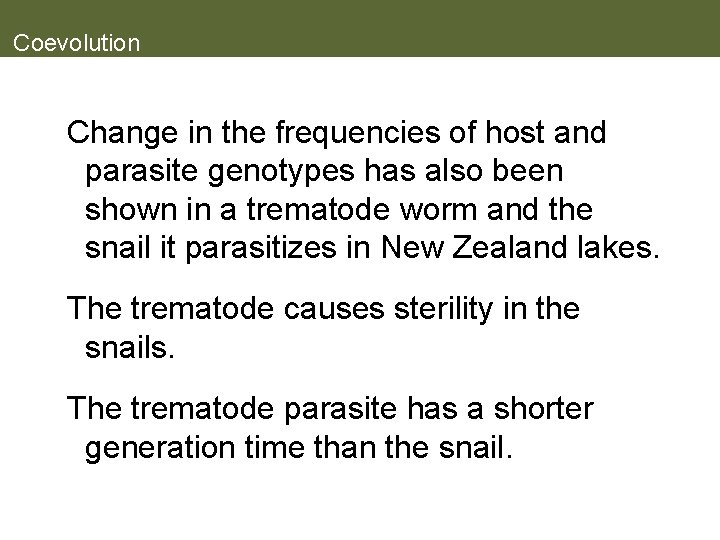 Coevolution

Change in the frequencies of host and parasite genotypes has also been shown in a trematode worm and the snail it parasitizes in New Zealand lakes.

The trematode causes sterility in the snails.

The trematode parasite has a shorter generation time than the snail.